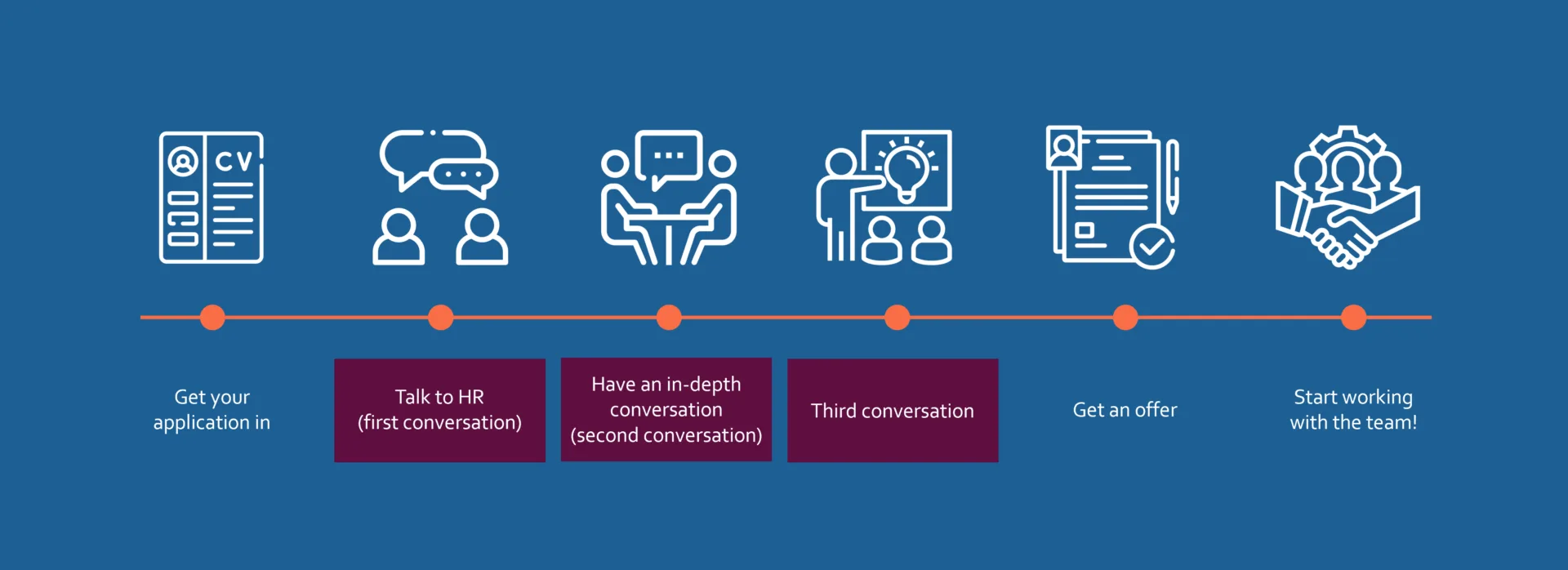 CV

Get your application in

Talk to HR (first conversation)

Have an in-depth conversation (second conversation)

Third conversation

Get an offer

Start working with the team!